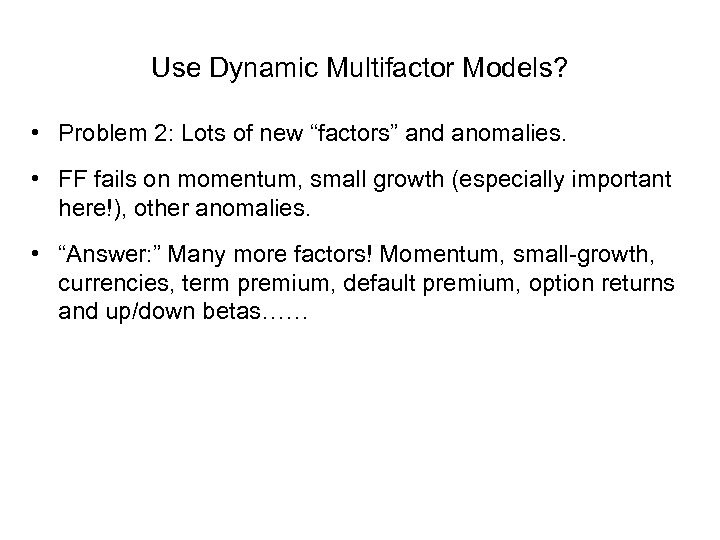 Use Dynamic Multifactor Models?

• Problem 2: Lots of new “factors” and anomalies.

• FF fails on momentum, small growth (especially important here!), other anomalies.

• “Answer:” Many more factors! Momentum, small-growth, currencies, term premium, default premium, option returns and up/down betas……